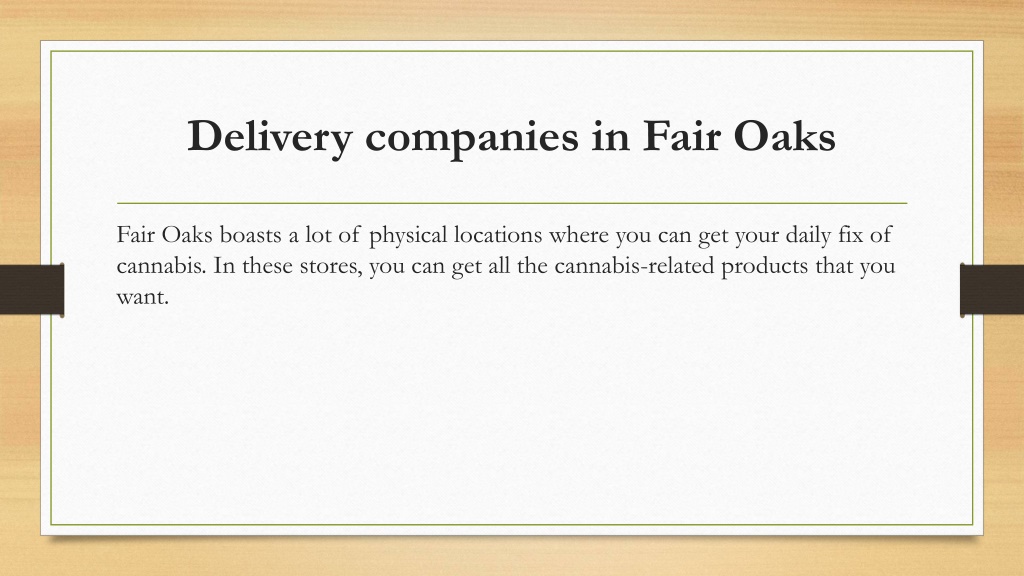 Delivery companies in Fair Oaks

Fair Oaks boasts a lot of physical locations where you can get your daily fix of cannabis. In these stores, you can get all the cannabis-related products that you want.